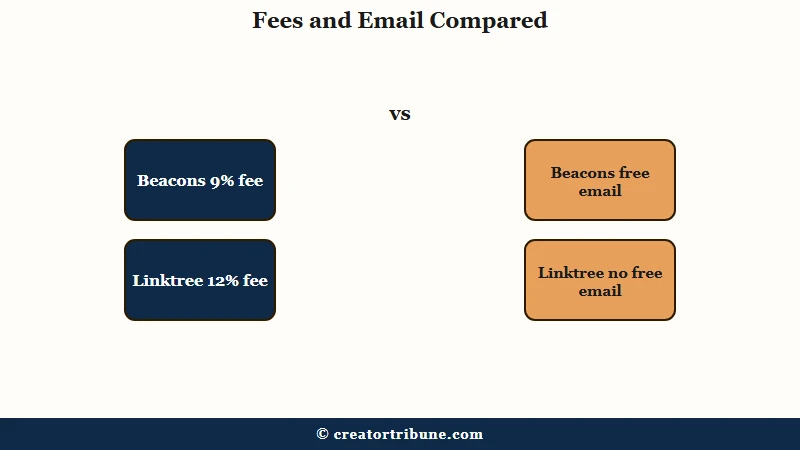 Fees and Email Compared

vs

Beacons 9% fee

Linktree 12% fee

Beacons free email

Linktree no free email

© creatortribune.com